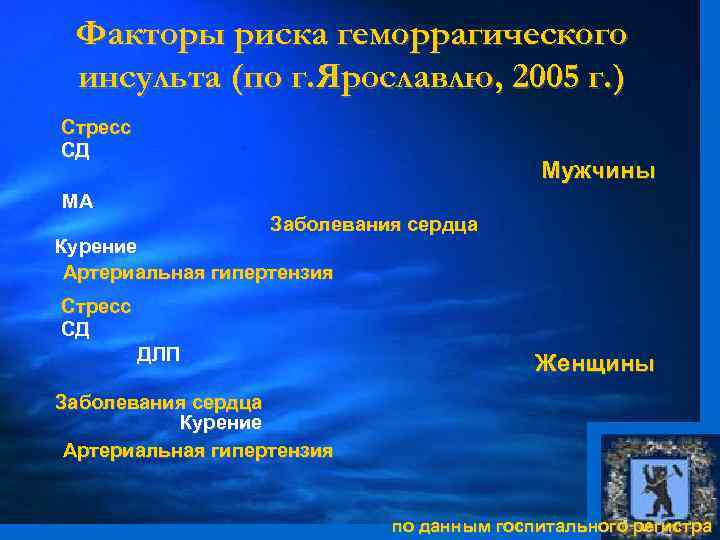 Факторы риска геморрагического инсульта (по г.Ярославлю, 2005 г.)

Стресс
СД

Мужчины

МА

Заболевания сердца

Курение

Артериальная гипертензия

Стресс
СД

ДЛП

Женщины

Заболевания сердца
Курение

Артериальная гипертензия

по данным госпитального регистра